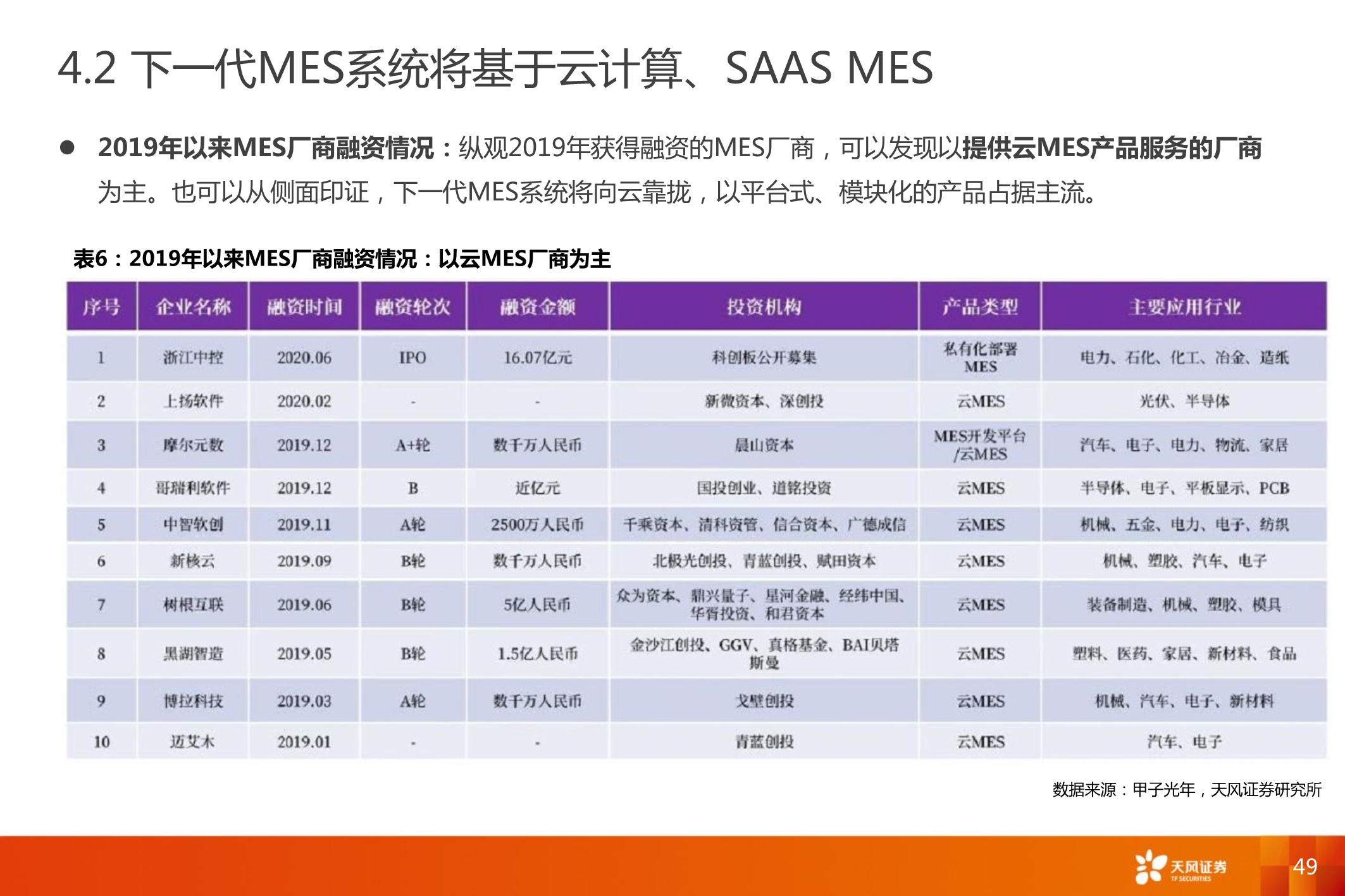 4.2 下一代MES系统将基于云计算、SAAS MES

● 2019年以来MES厂商融资情况：纵观2019年获得融资的MES厂商，可以发现以提供云MES产品服务的厂商为主。也可以从侧面印证，下一代MES系统将向云靠拢，以平台式、模块化的产品占据主流。

表6：2019年以来MES厂商融资情况：以云MES厂商为主

| 序号 | 企业名称 | 融资时间 | 融资轮次 | 融资金额 | 投资机构 | 产品类型 | 主要应用行业 |
|---|---|---|---|---|---|---|---|
| 1 | 浙江中控 | 2020.06 | IPO | 16.07亿元 | 科创板公开募集 | 私有化部署MES | 电力、石化、化工、冶金、造纸 |
| 2 | 上扬软件 | 2020.02 | - | - | 新微资本、深创投 | 云MES | 光伏、半导体 |
| 3 | 摩尔元数 | 2019.12 | A+轮 | 数千万人民币 | 晨山资本 | MES开发平台/云MES | 汽车、电子、电力、物流、家居 |
| 4 | 哥瑞利软件 | 2019.12 | B | 近亿元 | 国投创业、道铭投资 | 云MES | 半导体、电子、平板显示、PCB |
| 5 | 中智软创 | 2019.11 | A轮 | 2500万人民币 | 千乘资本、清科资管、信合资本、广德成信 | 云MES | 机械、五金、电力、电子、纺织 |
| 6 | 新核云 | 2019.09 | B轮 | 数千万人民币 | 北极光创投、青蓝创投、赋田资本 | 云MES | 机械、塑胶、汽车、电子 |
| 7 | 树根互联 | 2019.06 | B轮 | 5亿人民币 | 众为资本、鼎兴量子、星河金融、经纬中国、华胥投资、和君资本 | 云MES | 装备制造、机械、塑胶、模具 |
| 8 | 黑湖智造 | 2019.05 | B轮 | 1.5亿人民币 | 金沙江创投、GGV、真格基金、BAI贝塔斯曼 | 云MES | 塑料、医药、家居、新材料、食品 |
| 9 | 博拉科技 | 2019.03 | A轮 | 数千万人民币 | 戈壁创投 | 云MES | 机械、汽车、电子、新材料 |
| 10 | 迈艾木 | 2019.01 | - | - | 青蓝创投 | 云MES | 汽车、电子 |

数据来源：甲子光年，天风证券研究所

天风证券 TF SECURITIES
49